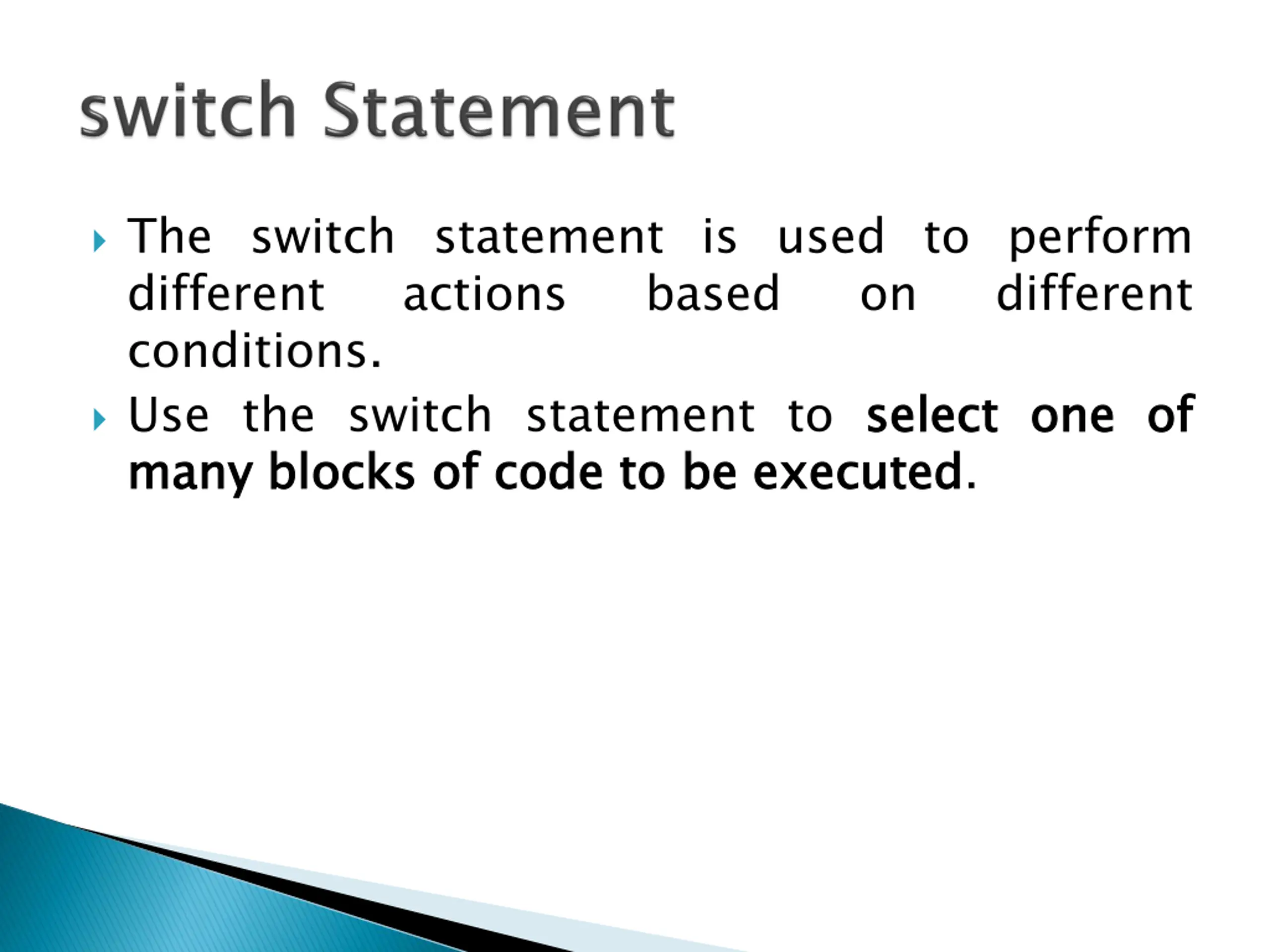 switch Statement

The switch statement is used to perform different actions based on different conditions.

Use the switch statement to select one of many blocks of code to be executed.